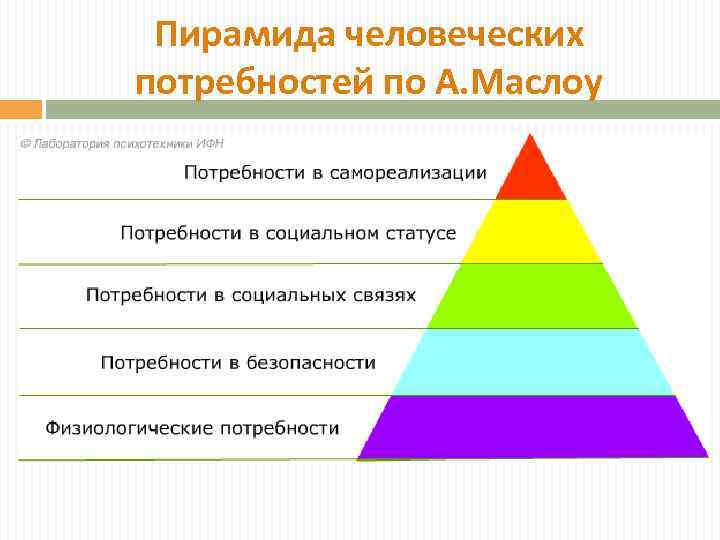 Пирамида человеческих потребностей по А.Маслоу

© Лаборатория психотехники ИФН

Потребности в самореализации

Потребности в социальном статусе

Потребности в социальных связях

Потребности в безопасности

Физиологические потребности